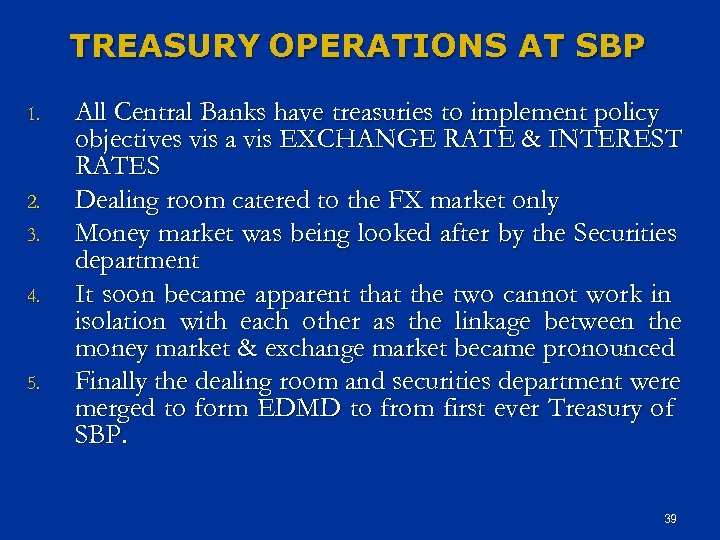 TREASURY OPERATIONS AT SBP

1. All Central Banks have treasuries to implement policy objectives vis a vis EXCHANGE RATE & INTEREST RATES

2. Dealing room catered to the FX market only

3. Money market was being looked after by the Securities department

4. It soon became apparent that the two cannot work in isolation with each other as the linkage between the money market & exchange market became pronounced

5. Finally the dealing room and securities department were merged to form EDMD to from first ever Treasury of SBP.

39